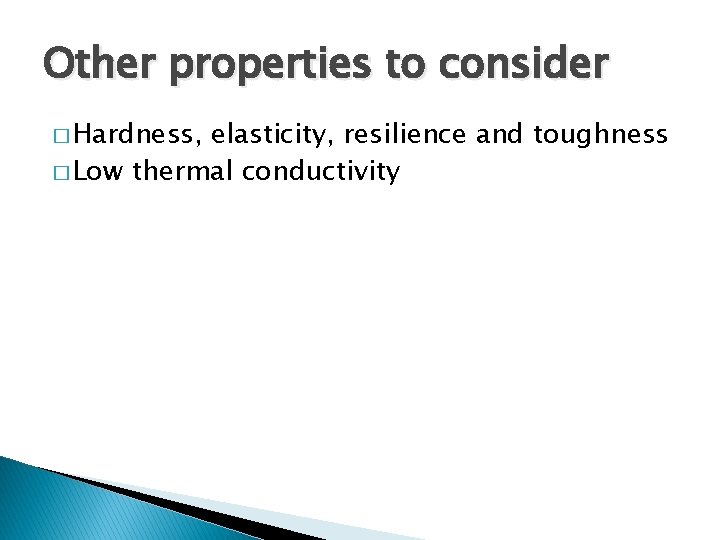 Other properties to consider

□ Hardness, elasticity, resilience and toughness
□ Low thermal conductivity